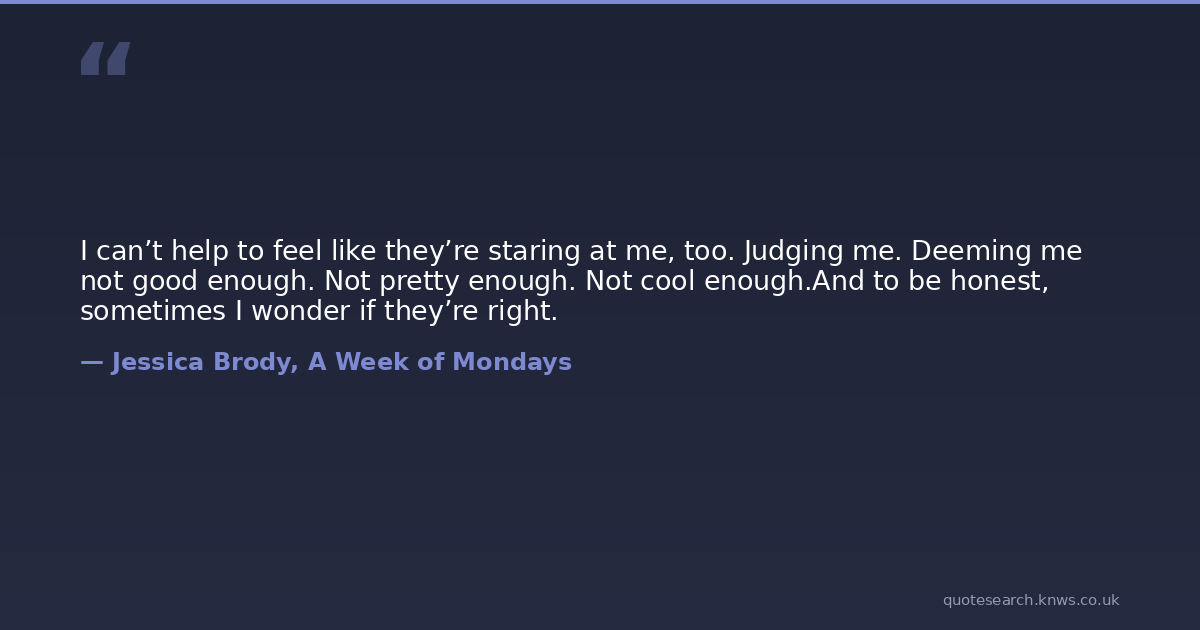 “

I can’t help to feel like they’re staring at me, too. Judging me. Deeming me not good enough. Not pretty enough. Not cool enough.And to be honest, sometimes I wonder if they’re right.

— Jessica Brody, A Week of Mondays

quotesearch.knws.co.uk